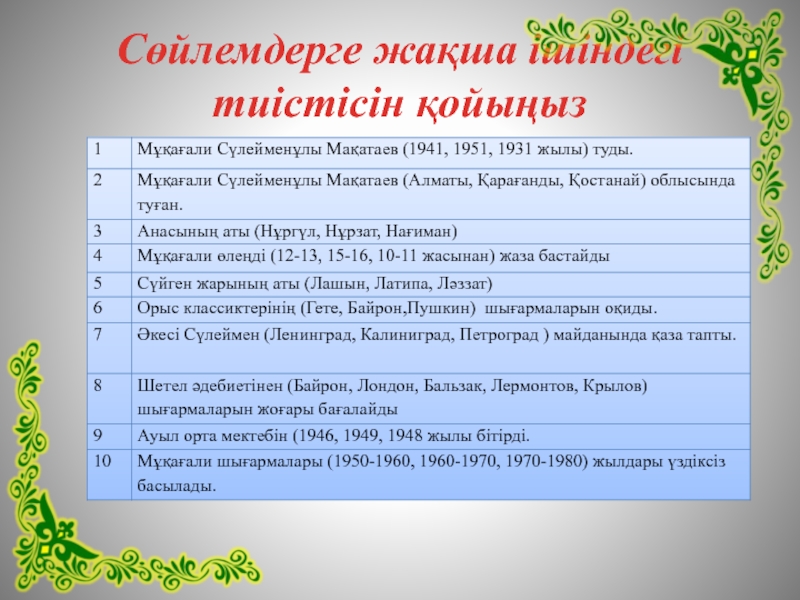 Сөйлемдерге жақша ішіндегі тиістісін қойыңыз

| 1 | Мұқағали Сүлейменұлы Мақатаев (1941, 1951, 1931 жылы) туды. |
|---|---|
| 2 | Мұқағали Сүлейменұлы Мақатаев (Алматы, Қарағанды, Қостанай) облысында туған. |
| 3 | Анасының аты (Нұргүл, Нұрзат, Нағиман) |
| 4 | Мұқағали өлеңді (12-13, 15-16, 10-11 жасынан) жаза бастайды |
| 5 | Сүйген жарының аты (Лашын, Латипа, Ләззат) |
| 6 | Орыс классиктерінің (Гете, Байрон,Пушкин) шығармаларын оқиды. |
| 7 | Әкесі Сүлеймен (Ленинград, Калиниград, Петроград ) майданында қаза тапты. |
| 8 | Шетел әдебиетінен (Байрон, Лондон, Бальзак, Лермонтов, Крылов) шығармаларын жоғары бағалайды |
| 9 | Ауыл орта мектебін (1946, 1949, 1948 жылы бітірді. |
| 10 | Мұқағали шығармалары (1950-1960, 1960-1970, 1970-1980) жылдары үздіксіз басылады. |